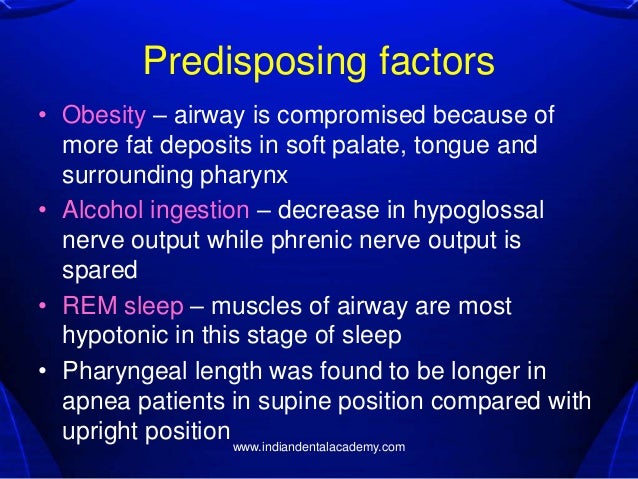 Predisposing factors

• Obesity – airway is compromised because of more fat deposits in soft palate, tongue and surrounding pharynx

• Alcohol ingestion – decrease in hypoglossal nerve output while phrenic nerve output is spared

• REM sleep – muscles of airway are most hypotonic in this stage of sleep

• Pharyngeal length was found to be longer in apnea patients in supine position compared with upright position

www.indiandentalacademy.com